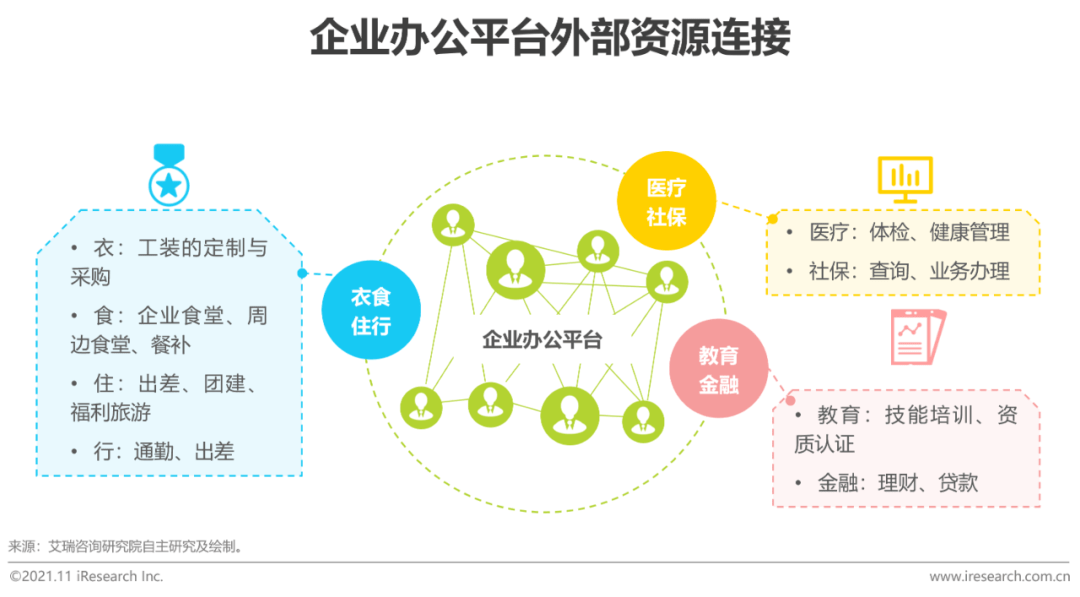 企业办公平台外部资源连接

• 衣：工装的定制与采购

• 食：企业食堂、周边食堂、餐补

• 住：出差、团建、福利旅游

• 行：通勤、出差

衣食住行

企业办公平台

医疗社保

• 医疗：体检、健康管理

• 社保：查询、业务办理

教育金融

• 教育：技能培训、资质认证

• 金融：理财、贷款

来源：艾瑞咨询研究院自主研究及绘制。

©2021.11 iResearch Inc.

www.iresearch.com.cn